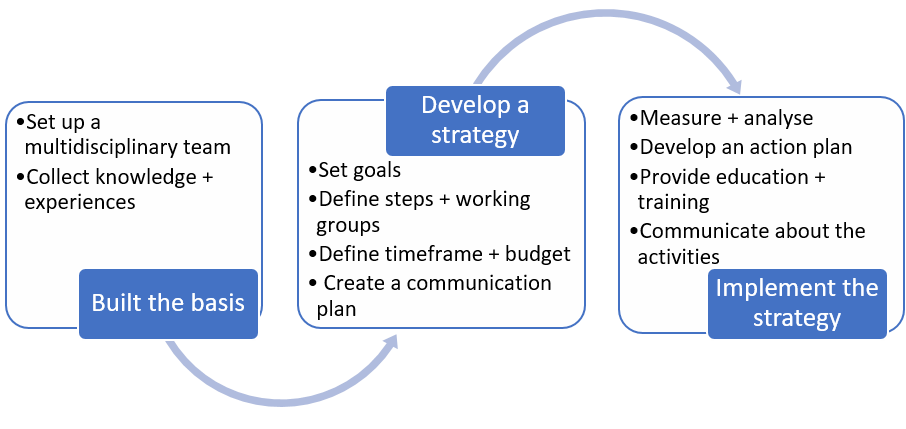 •Set up a multidisciplinary team
•Collect knowledge + experiences

Built the basis

Develop a strategy

•Set goals
•Define steps + working groups
•Define timeframe + budget
• Create a communication plan

•Measure + analyse
•Develop an action plan
•Provide education + training
•Communicate about the activities

Implement the strategy